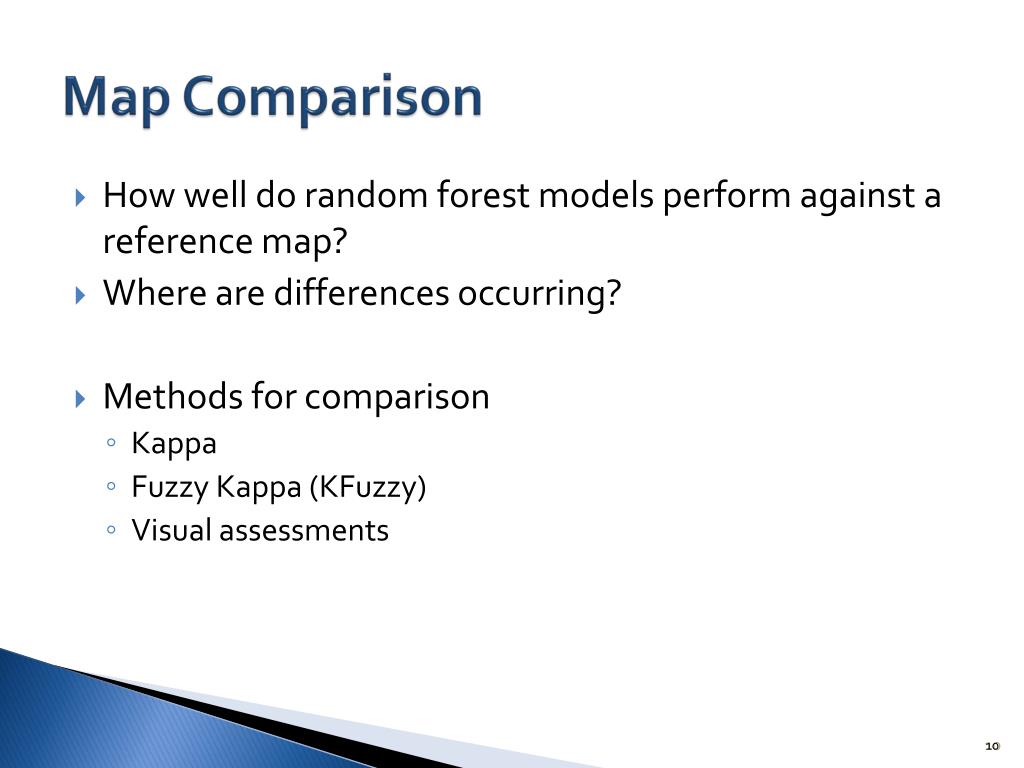 Map Comparison

How well do random forest models perform against a reference map?

Where are differences occurring?

Methods for comparison

Kappa

Fuzzy Kappa (KFuzzy)

Visual assessments

10